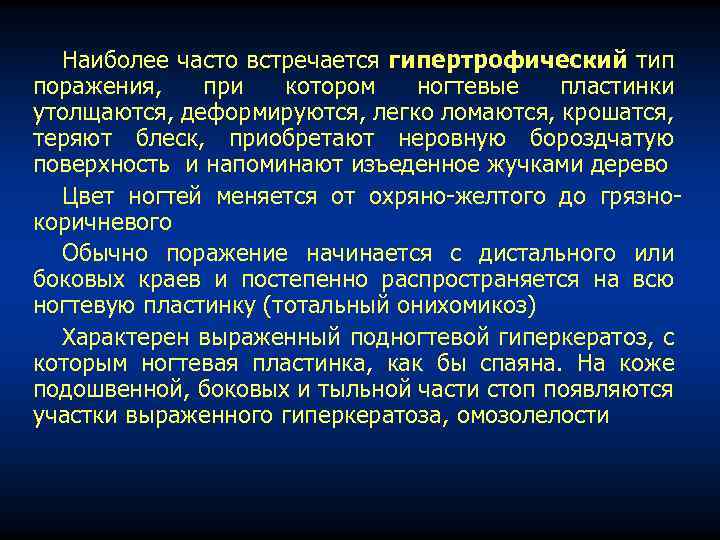 Наиболее часто встречается гипертрофический тип поражения, при котором ногтевые пластинки утолщаются, деформируются, легко ломаются, крошатся, теряют блеск, приобретают неровную бороздчатую поверхность и напоминают изъеденное жучками дерево

Цвет ногтей меняется от охряно-желтого до грязно-коричневого

Обычно поражение начинается с дистального или боковых краев и постепенно распространяется на всю ногтевую пластинку (тотальный онихомикоз)

Характерен выраженный подногтевой гиперкератоз, с которым ногтевая пластинка, как бы спаяна. На коже подошвенной, боковых и тыльной части стоп появляются участки выраженного гиперкератоза, омозолелости